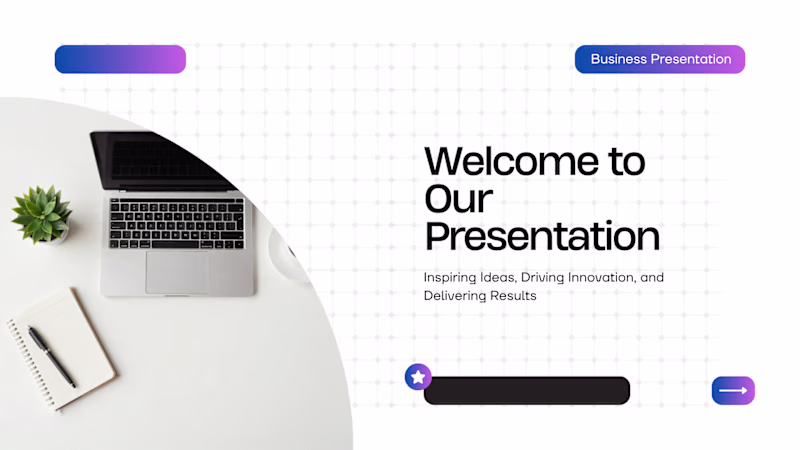 Business Presentation

Welcome to Our Presentation

Inspiring Ideas, Driving Innovation, and Delivering Results